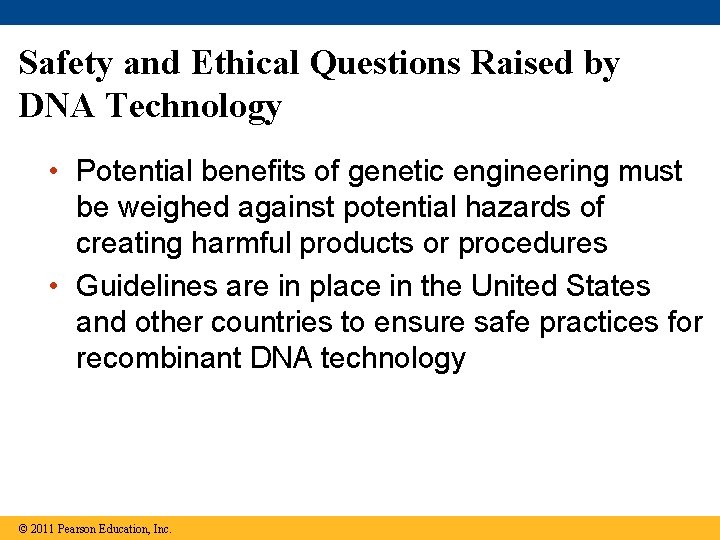 Safety and Ethical Questions Raised by DNA Technology

• Potential benefits of genetic engineering must be weighed against potential hazards of creating harmful products or procedures
• Guidelines are in place in the United States and other countries to ensure safe practices for recombinant DNA technology

© 2011 Pearson Education, Inc.